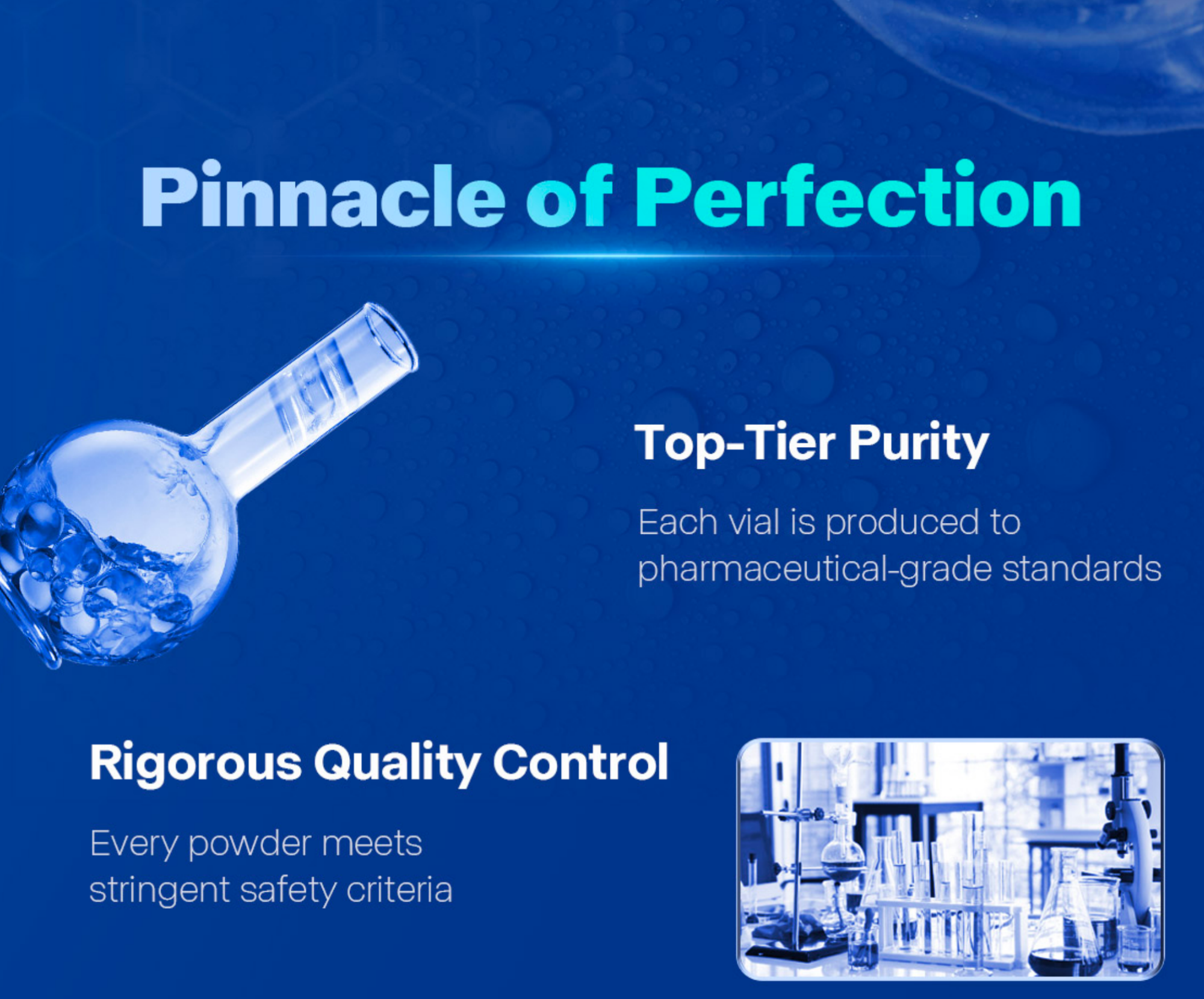 Pinnacle of Perfection

Top-Tier Purity

Each vial is produced to pharmaceutical-grade standards

Rigorous Quality Control

Every powder meets stringent safety criteria